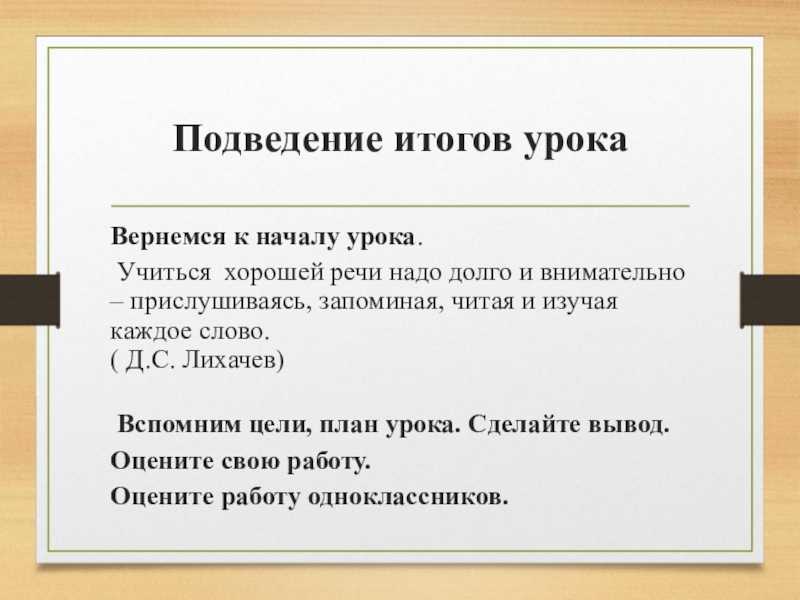 Подведение итогов урока

Вернемся к началу урока.

Учиться хорошей речи надо долго и внимательно – прислушиваясь, запоминая, читая и изучая каждое слово.
( Д.С. Лихачев)

Вспомним цели, план урока. Сделайте вывод.

Оцените свою работу.

Оцените работу одноклассников.